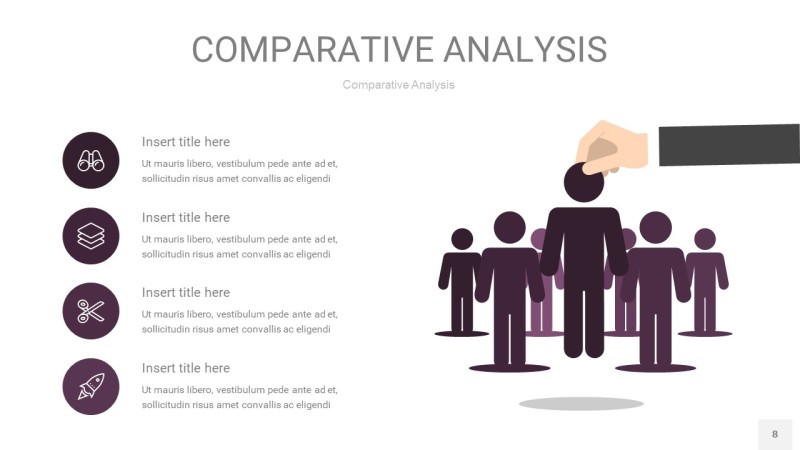 COMPARATIVE ANALYSIS

Comparative Analysis

Insert title here

Ut mauris libero, vestibulum pede ante ad et, sollicitudin risus amet convallis ac eligendi

Insert title here

Ut mauris libero, vestibulum pede ante ad et, sollicitudin risus amet convallis ac eligendi

Insert title here

Ut mauris libero, vestibulum pede ante ad et, sollicitudin risus amet convallis ac eligendi

Insert title here

Ut mauris libero, vestibulum pede ante ad et, sollicitudin risus amet convallis ac eligendi

8